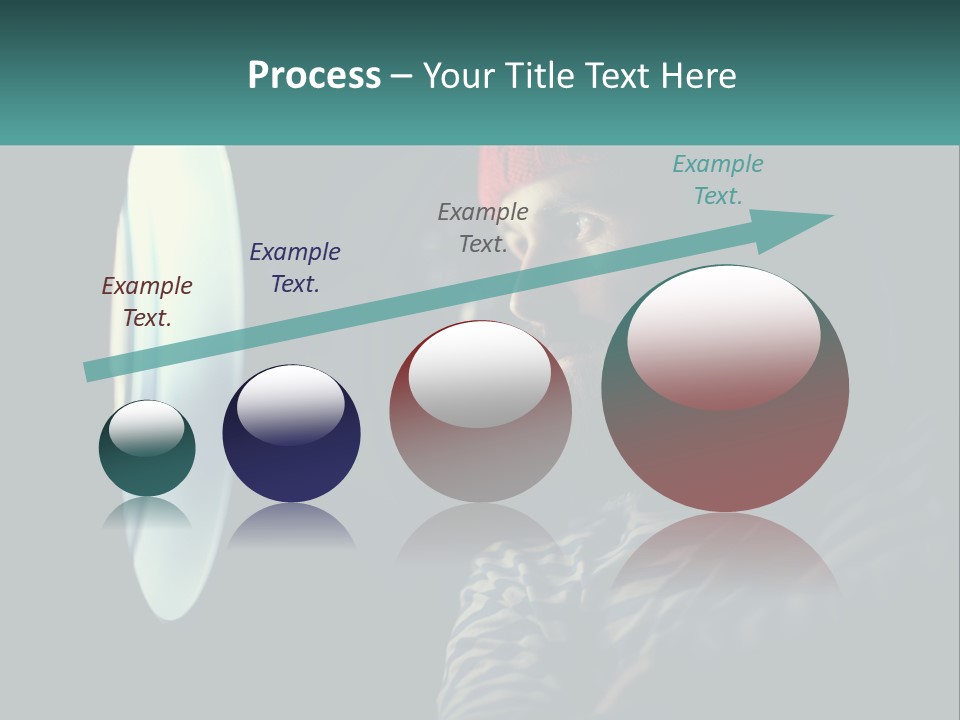 Process – Your Title Text Here

Example Text.

Example Text.

Example Text.

Example Text.